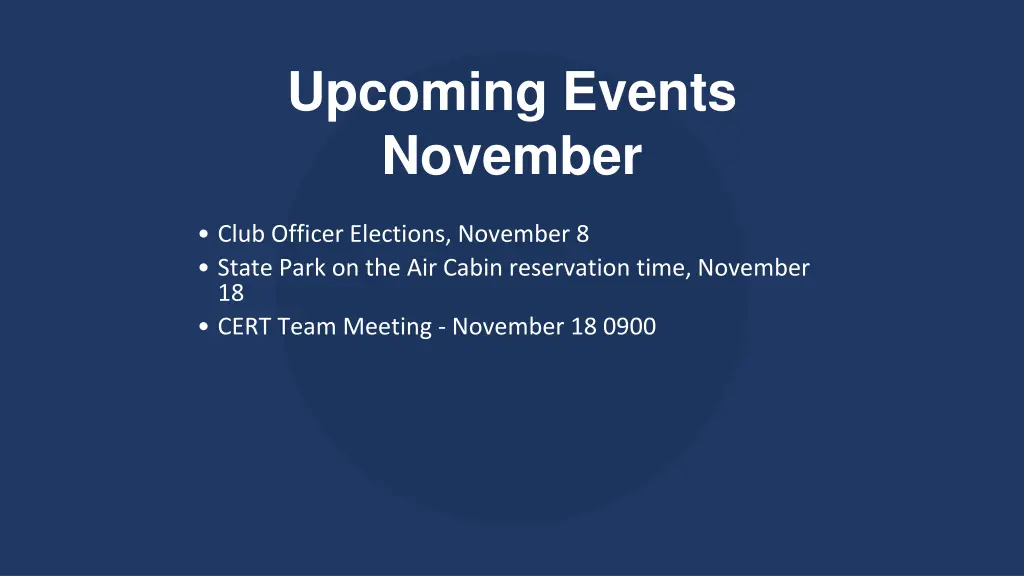 Upcoming Events
November

• Club Officer Elections, November 8
• State Park on the Air Cabin reservation time, November 18
• CERT Team Meeting - November 18 0900